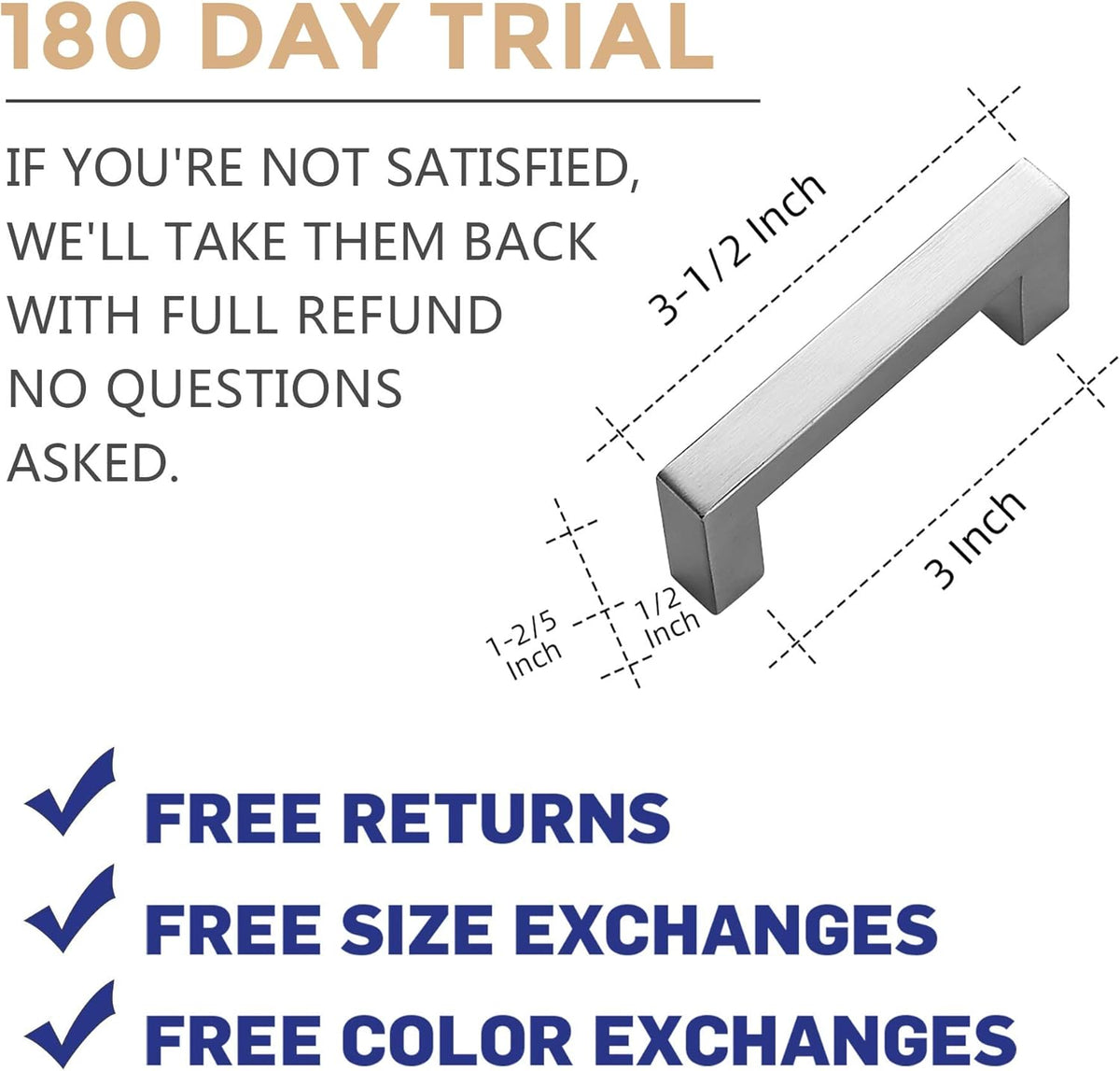 180 DAY TRIAL

IF YOU'RE NOT SATISFIED, WE'LL TAKE THEM BACK WITH FULL REFUND NO QUESTIONS ASKED.

3-1/2 Inch

3 Inch

1-2/5 Inch

1/2 Inch

FREE RETURNS

FREE SIZE EXCHANGES

FREE COLOR EXCHANGES